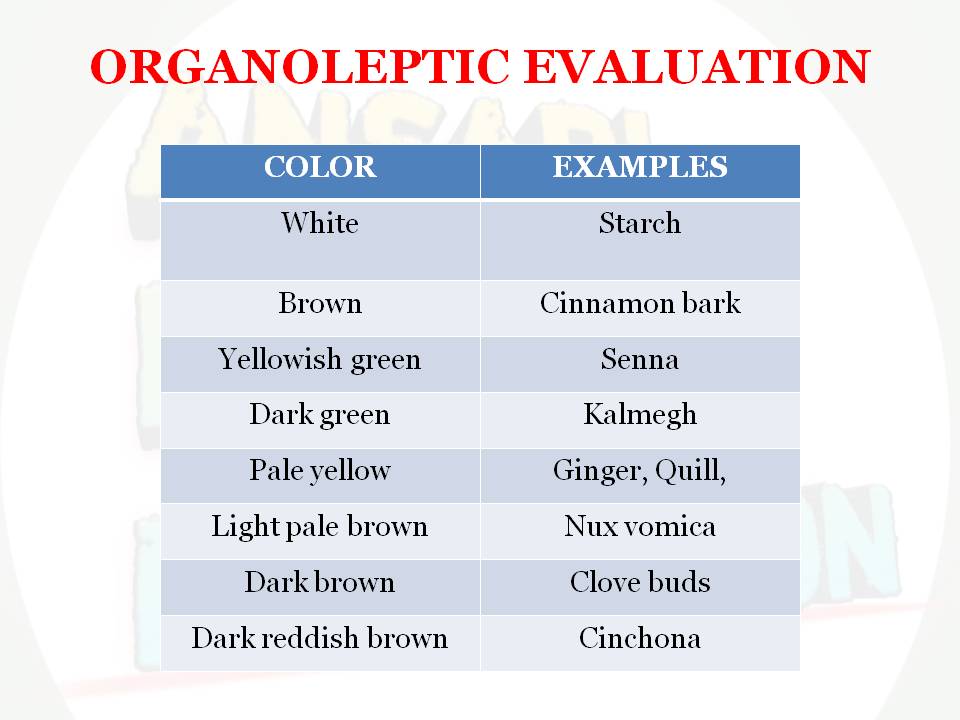 ORGANOLEPTIC EVALUATION

| COLOR | EXAMPLES |
|---|---|
| White | Starch |
| Brown | Cinnamon bark |
| Yellowish green | Senna |
| Dark green | Kalmegh |
| Pale yellow | Ginger, Quill, |
| Light pale brown | Nux vomica |
| Dark brown | Clove buds |
| Dark reddish brown | Cinchona |